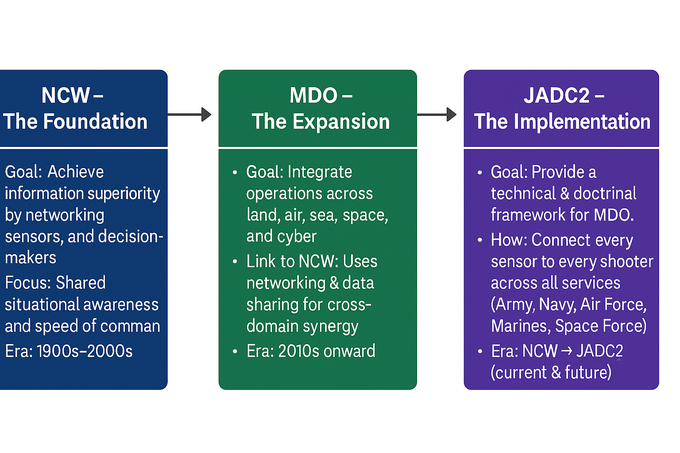 NCW –
The Foundation

Goal: Achieve information superiority by networking sensors, and decision-makers

Focus: Shared situational awareness and speed of comman

Era: 1900s–2000s

MDO –
The Expansion

• Goal: Integrate operations across land, air, sea, space, and cyber

• Link to NCW: Uses networking & data sharing for cross-domain synergy

• Era: 2010s onward

JADC2 –
The Implementation

• Goal: Provide a technical & doctrinal framework for MDO.

• How: Connect every sensor to every shooter across all services (Army, Navy, Air Force, Marines, Space Force)

• Era: NCW → JADC2 (current & future)